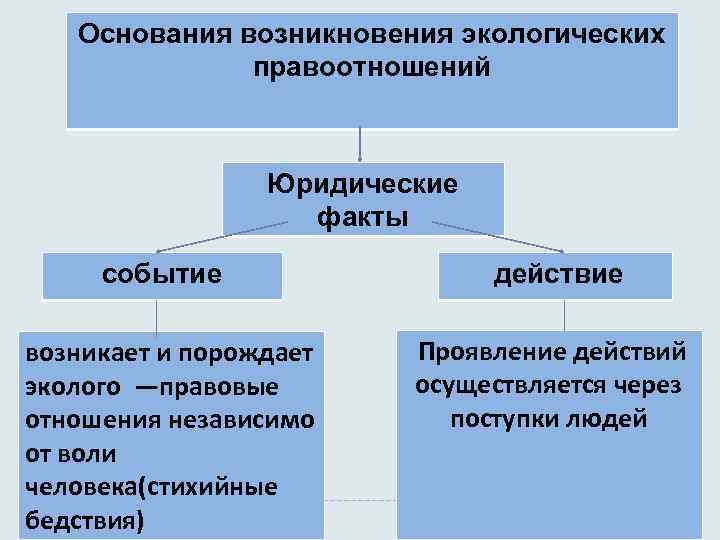 Основания возникновения экологических правоотношений

Юридические факты

событие

действие

возникает и порождает эколого —правовые отношения независимо от воли человека(стихийные бедствия)

Проявление действий осуществляется через поступки людей